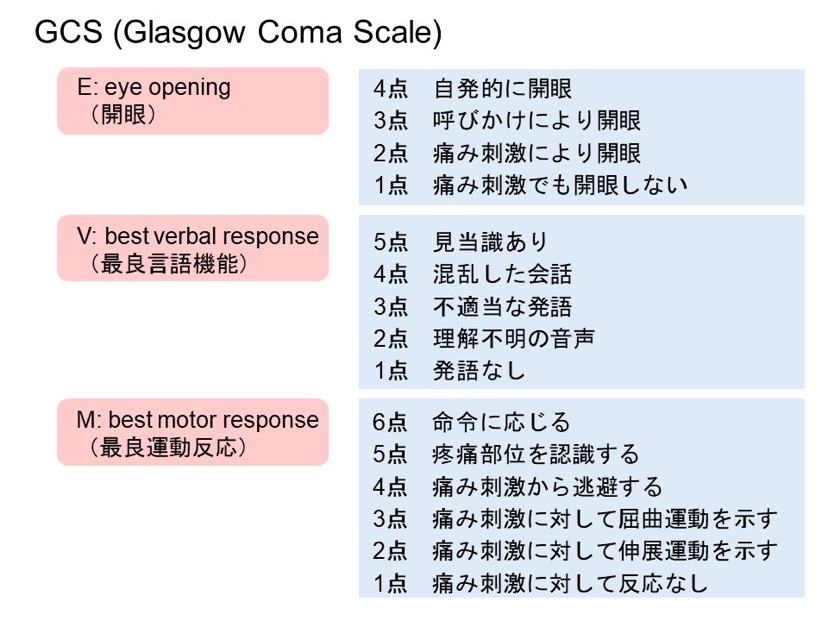 GCS (Glasgow Coma Scale)

E: eye opening
（開眼）

4点　自発的に開眼
3点　呼びかけにより開眼
2点　痛み刺激により開眼
1点　痛み刺激でも開眼しない

V: best verbal response
（最良言語機能）

5点　見当識あり
4点　混乱した会話
3点　不適当な発語
2点　理解不明の音声
1点　発語なし

M: best motor response
（最良運動反応）

6点　命令に応じる
5点　疼痛部位を認識する
4点　痛み刺激から逃避する
3点　痛み刺激に対して屈曲運動を示す
2点　痛み刺激に対して伸展運動を示す
1点　痛み刺激に対して反応なし